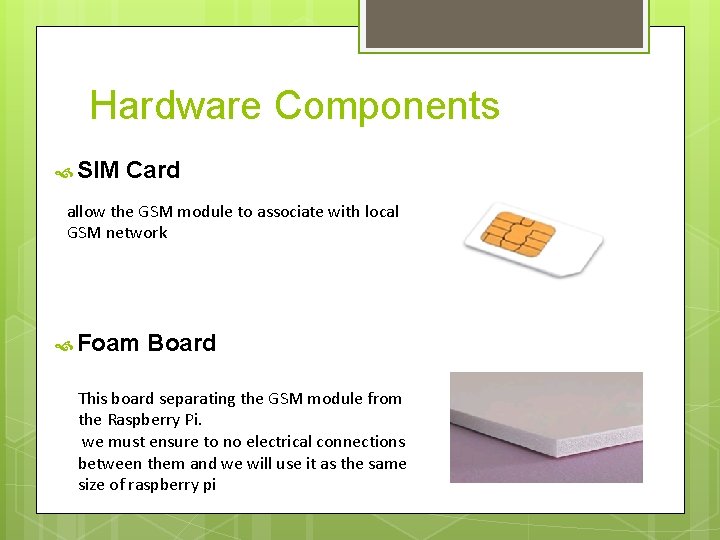 Hardware Components

SIM Card

allow the GSM module to associate with local GSM network

Foam Board

This board separating the GSM module from the Raspberry Pi.
we must ensure to no electrical connections between them and we will use it as the same size of raspberry pi